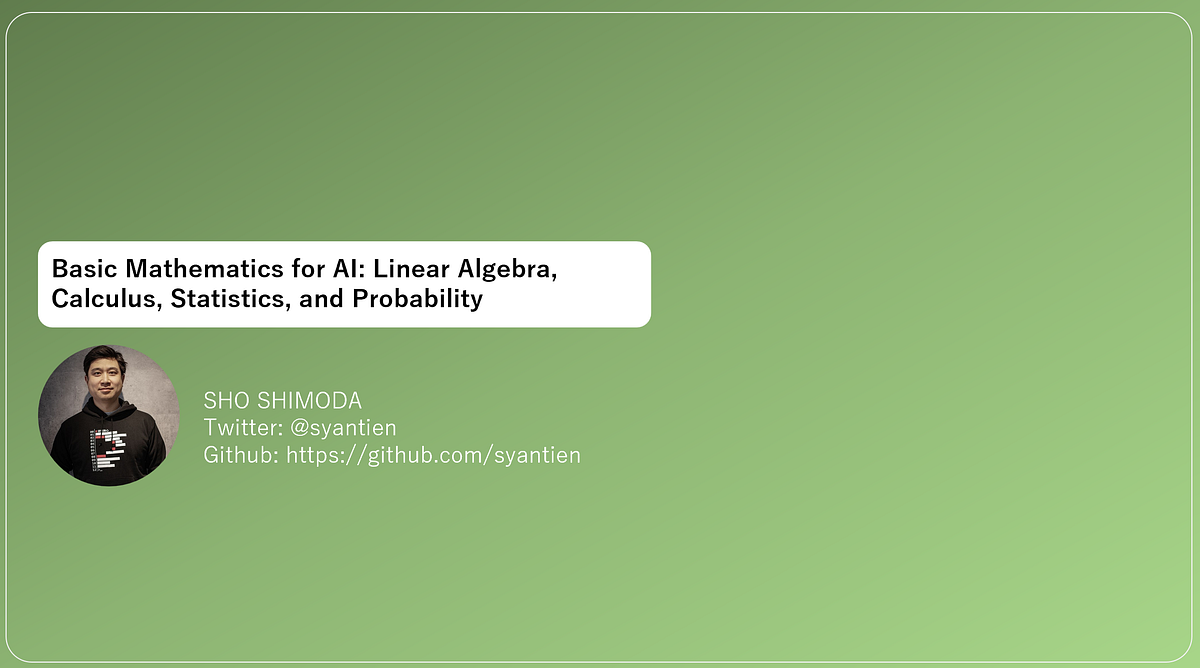 Basic Mathematics for AI: Linear Algebra, Calculus, Statistics, and Probability

SHO SHIMODA
Twitter: @syantien
Github: https://github.com/syantien